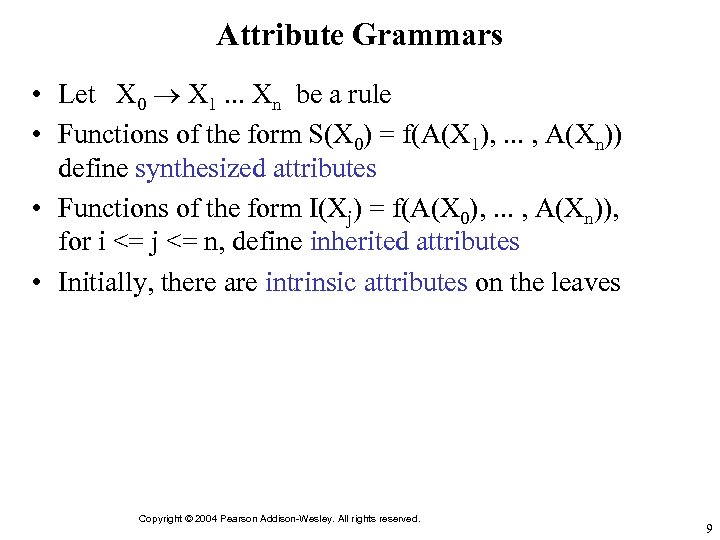 Attribute Grammars

• Let $X_0 \rightarrow X_1 ... X_n$ be a rule

• Functions of the form $S(X_0) = f(A(X_1), ... , A(X_n))$ define synthesized attributes

• Functions of the form $I(X_j) = f(A(X_0), ... , A(X_n))$, for i <= j <= n, define inherited attributes

• Initially, there are intrinsic attributes on the leaves

Copyright © 2004 Pearson Addison-Wesley. All rights reserved.

9